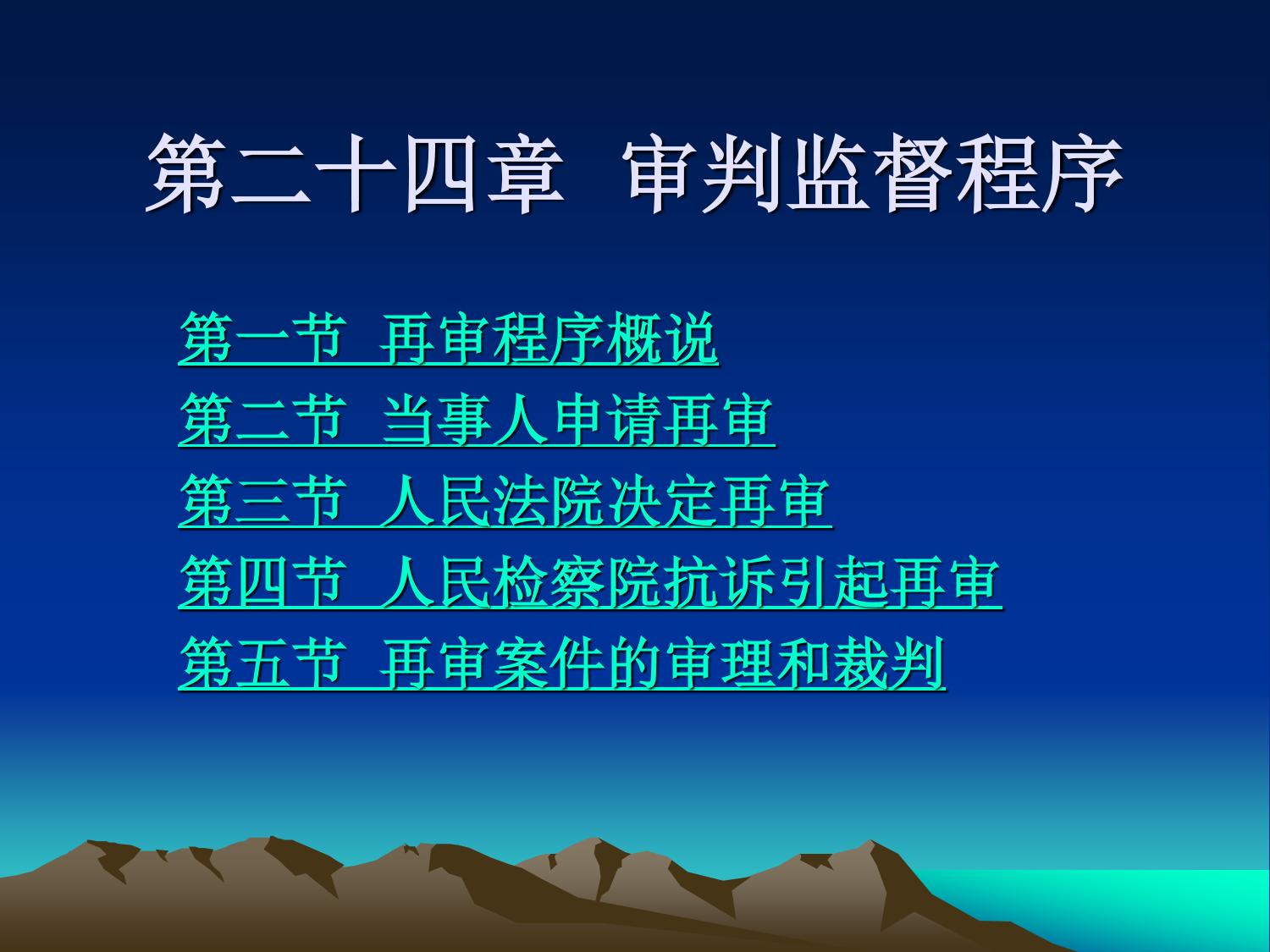 第二十四章 审判监督程序

第一节 再审程序概说
第二节 当事人申请再审
第三节 人民法院决定再审
第四节 人民检察院抗诉引起再审
第五节 再审案件的审理和裁判